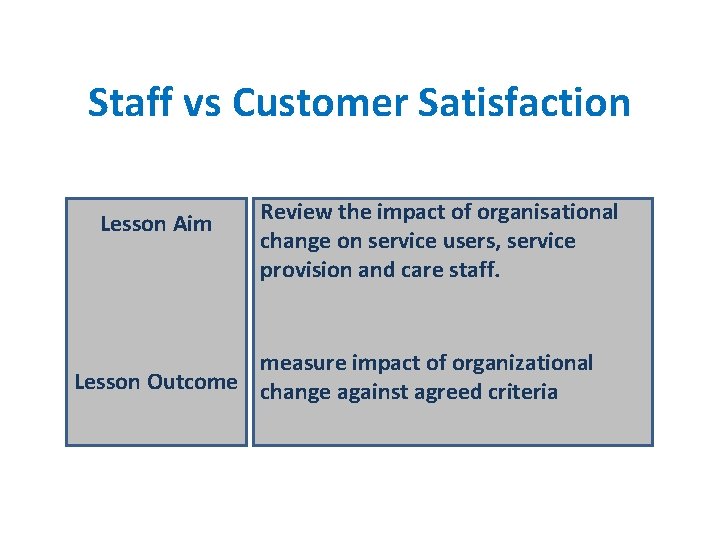 Staff vs Customer Satisfaction

| Lesson Aim | Review the impact of organisational change on service users, service provision and care staff. |
|---|---|
| Lesson Outcome | measure impact of organizational change against agreed criteria |